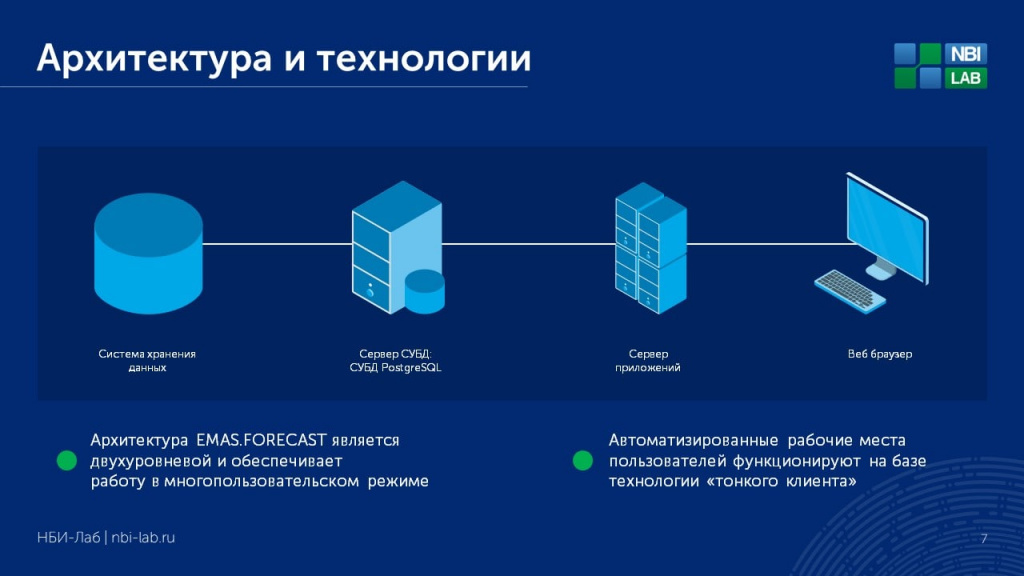 Архитектура и технологии

NBI
LAB

Система хранения данных

Сервер СУБД: СУБД PostgreSQL

Сервер приложений

Веб браузер

Архитектура EMAS.FORECAST является двухуровневой и обеспечивает работу в многопользовательском режиме

Автоматизированные рабочие места пользователей функционируют на базе технологии «тонкого клиента»

НБИ-Лаб | nbi-lab.ru

7